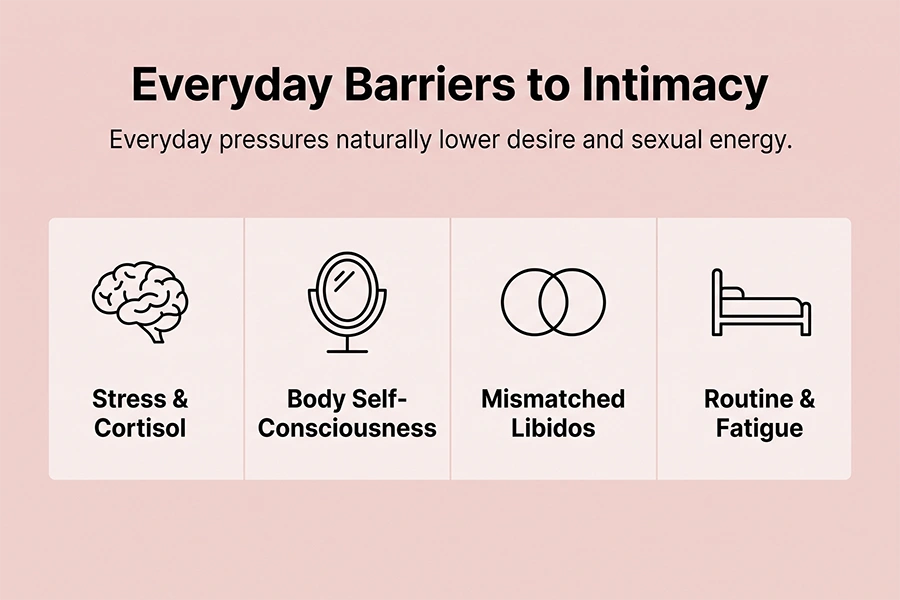 Everyday Barriers to Intimacy

Everyday pressures naturally lower desire and sexual energy.

Stress & Cortisol

Body Self-Consciousness

Mismatched Libidos

Routine & Fatigue